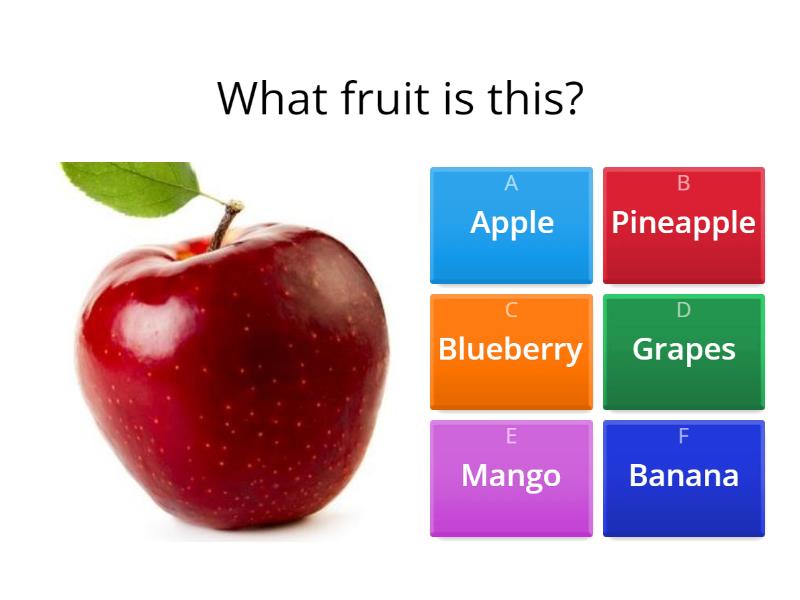 What fruit is this?

A
Apple

B
Pineapple

C
Blueberry

D
Grapes

E
Mango

F
Banana